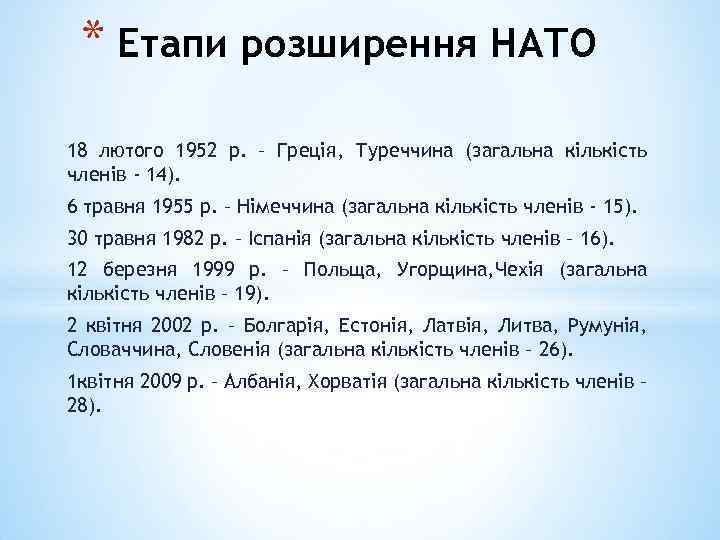 * Етапи розширення НАТО

18 лютого 1952 р. – Греція, Туреччина (загальна кількість членів - 14).

6 травня 1955 р. – Німеччина (загальна кількість членів - 15).

30 травня 1982 р. – Іспанія (загальна кількість членів – 16).

12 березня 1999 р. – Польща, Угорщина,Чехія (загальна кількість членів – 19).

2 квітня 2002 р. – Болгарія, Естонія, Латвія, Литва, Румунія, Словаччина, Словенія (загальна кількість членів – 26).

1квітня 2009 р. – Албанія, Хорватія (загальна кількість членів – 28).